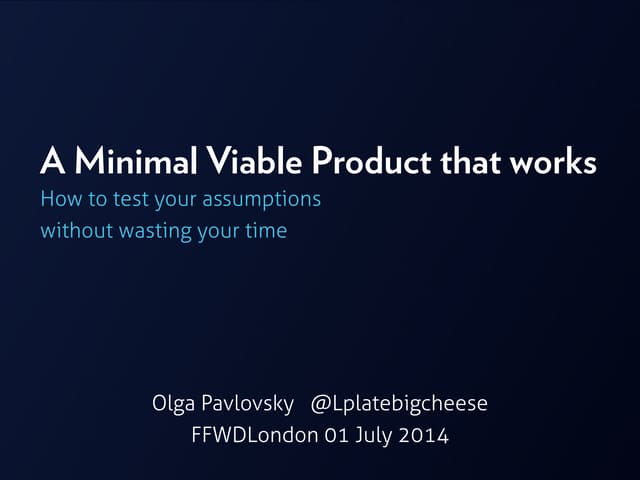 A Minimal Viable Product that works
How to test your assumptions
without wasting your time

Olga Pavlovsky @Lplatebigcheese
FFWDLondon 01 July 2014